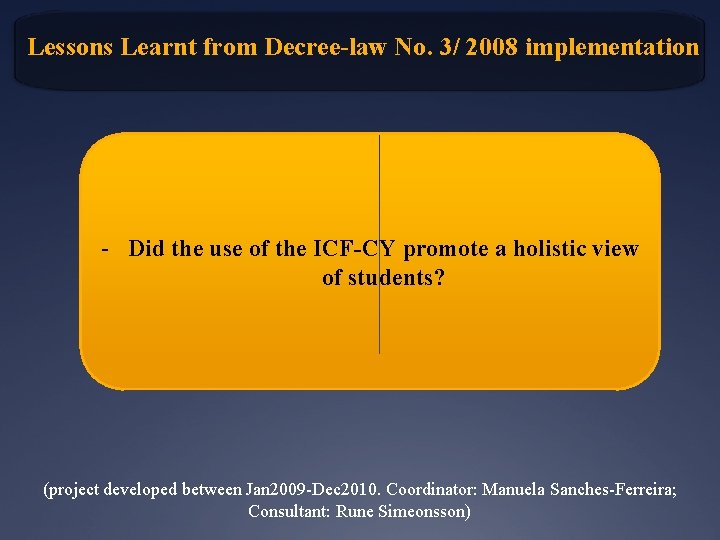 Lessons Learnt from Decree-law No. 3/ 2008 implementation

- Did the use of the ICF-CY promote a holistic view of students?

(project developed between Jan2009-Dec2010. Coordinator: Manuela Sanches-Ferreira; Consultant: Rune Simeonsson)